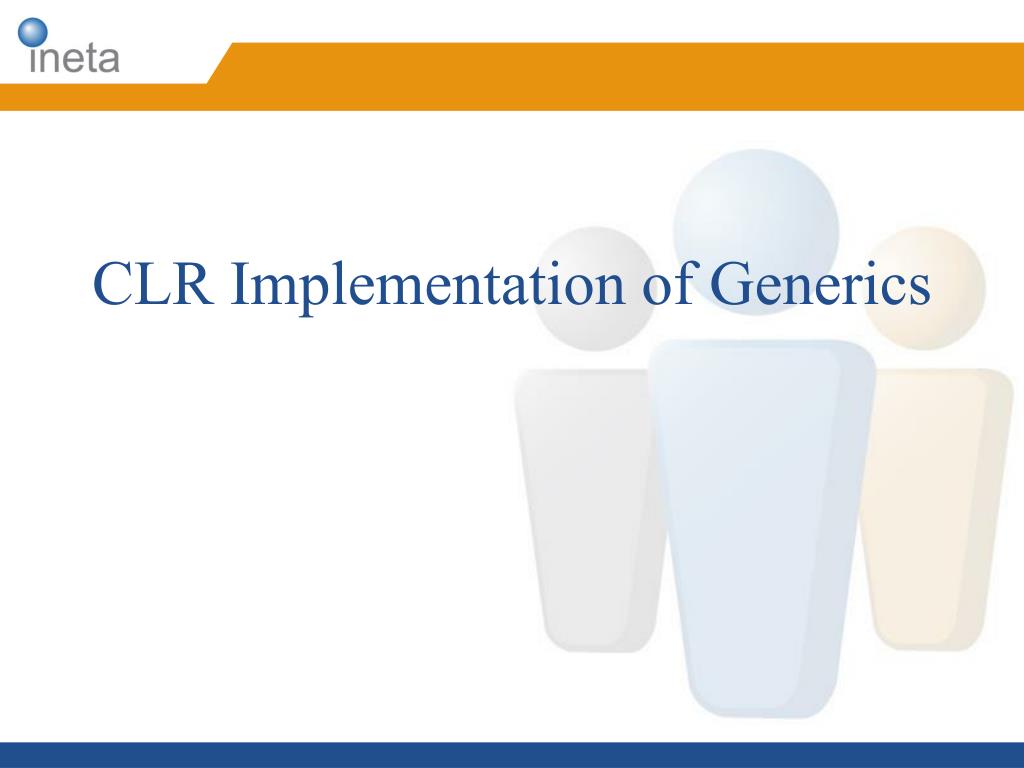 ineta

CLR Implementation of Generics